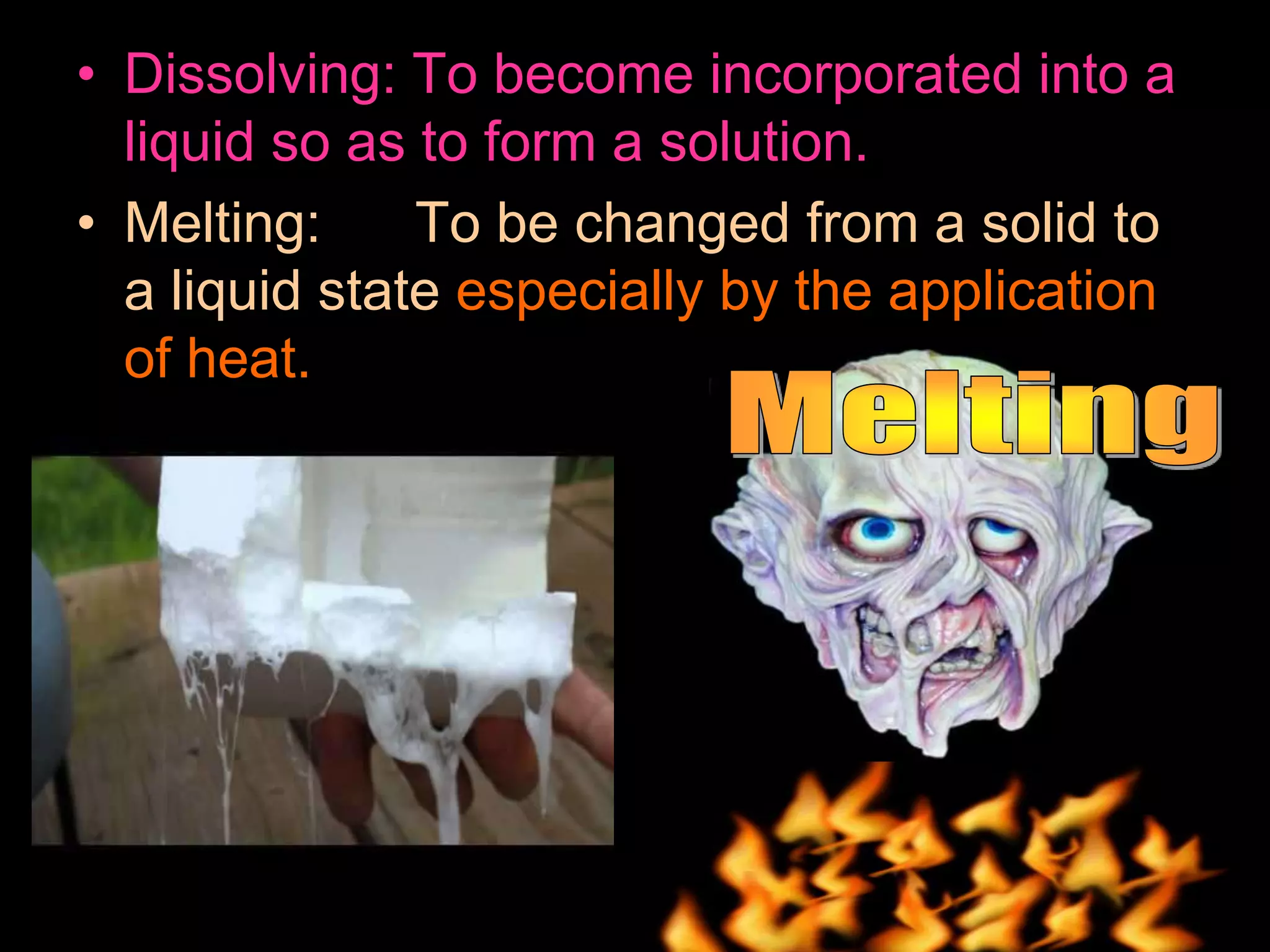 • Dissolving: To become incorporated into a liquid so as to form a solution.

• Melting: To be changed from a solid to a liquid state especially by the application of heat.

Melting